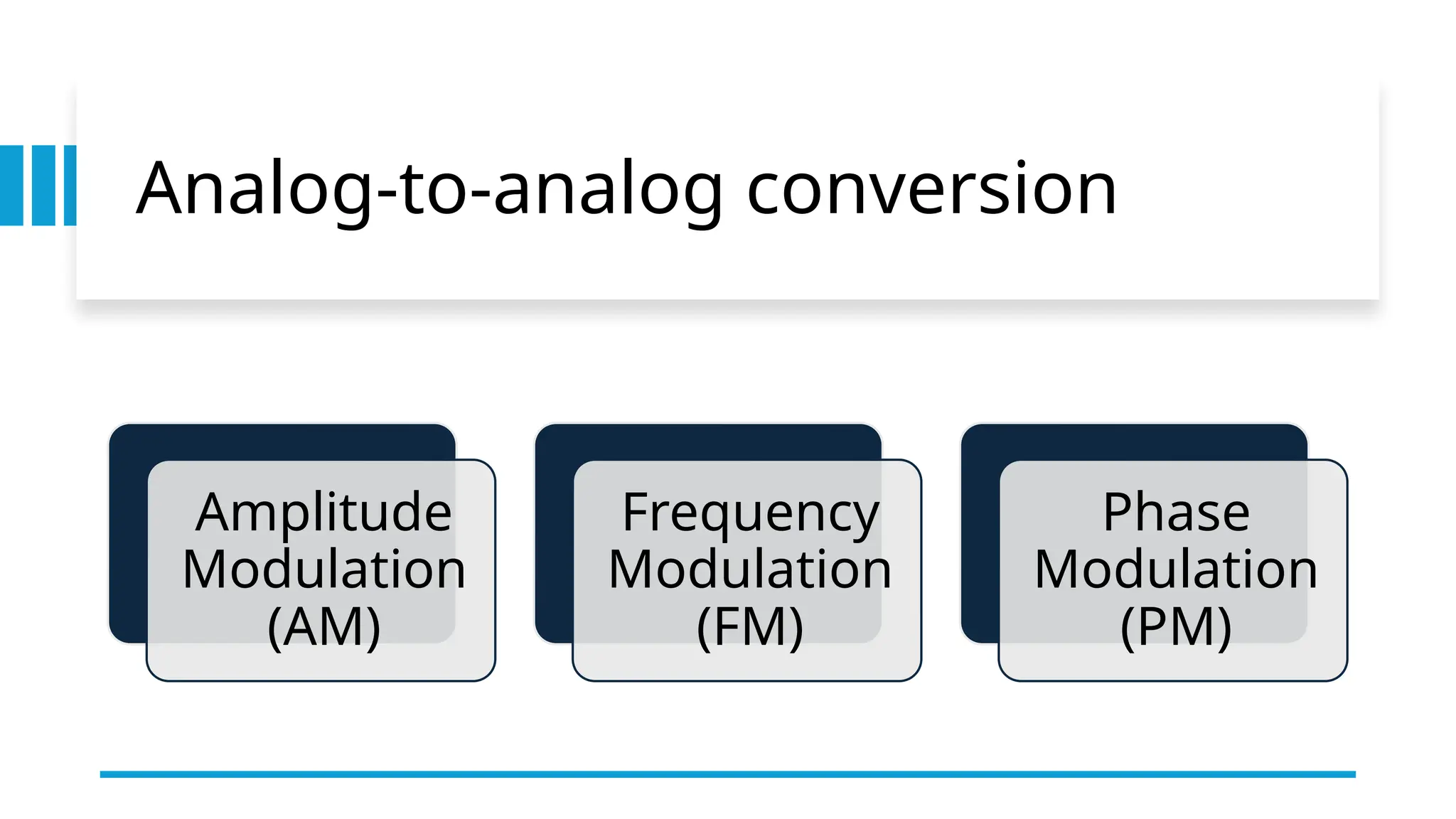 Analog-to-analog conversion

Amplitude Modulation (AM)

Frequency Modulation (FM)

Phase Modulation (PM)